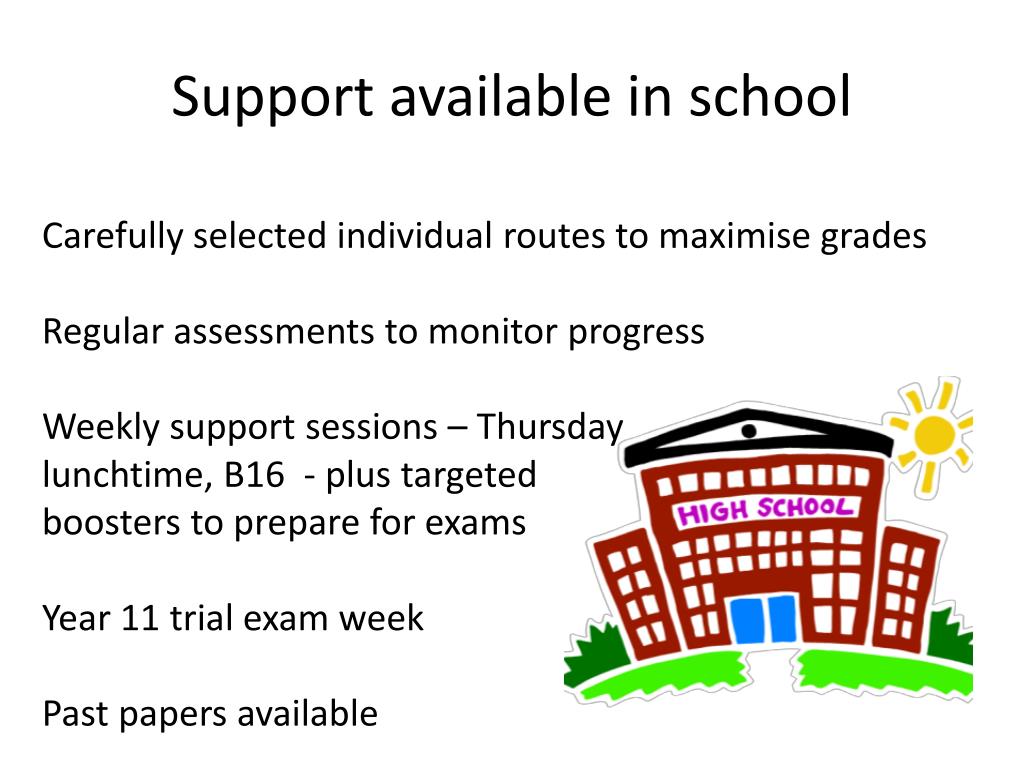 Support available in school

Carefully selected individual routes to maximise grades

Regular assessments to monitor progress

Weekly support sessions – Thursday lunchtime, B16 - plus targeted boosters to prepare for exams

Year 11 trial exam week

Past papers available

HIGH SCHOOL